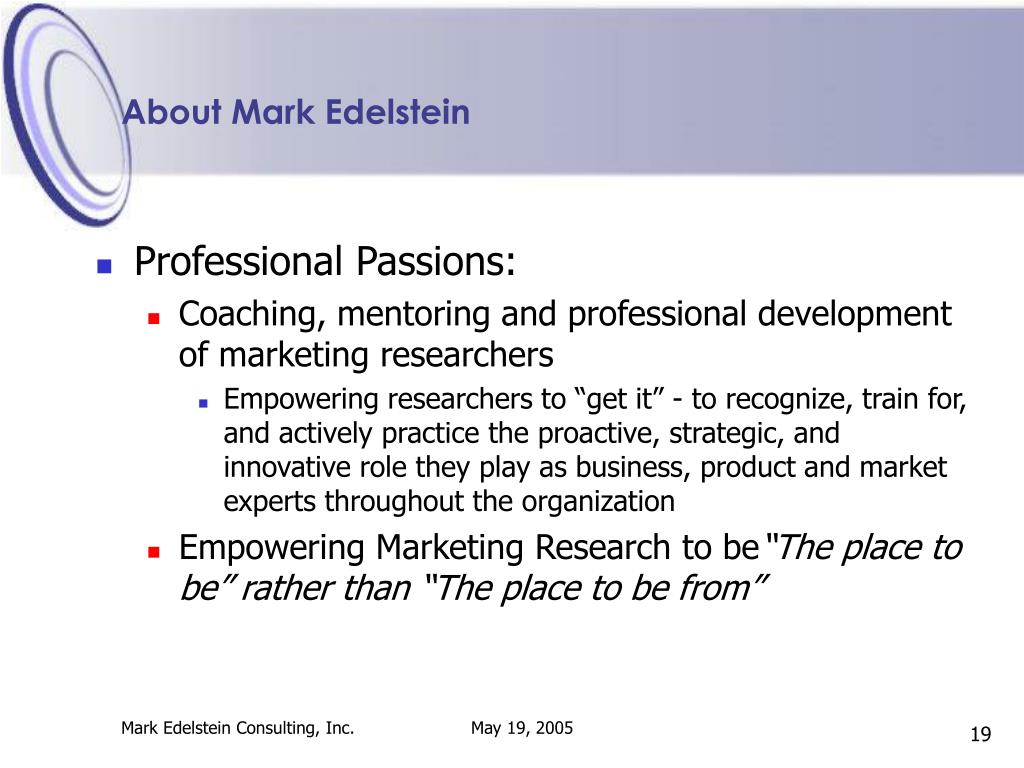 About Mark Edelstein

Professional Passions:

Coaching, mentoring and professional development of marketing researchers

Empowering researchers to “get it” - to recognize, train for, and actively practice the proactive, strategic, and innovative role they play as business, product and market experts throughout the organization

Empowering Marketing Research to be "The place to be” rather than “The place to be from”

Mark Edelstein Consulting, Inc.

May 19, 2005

19